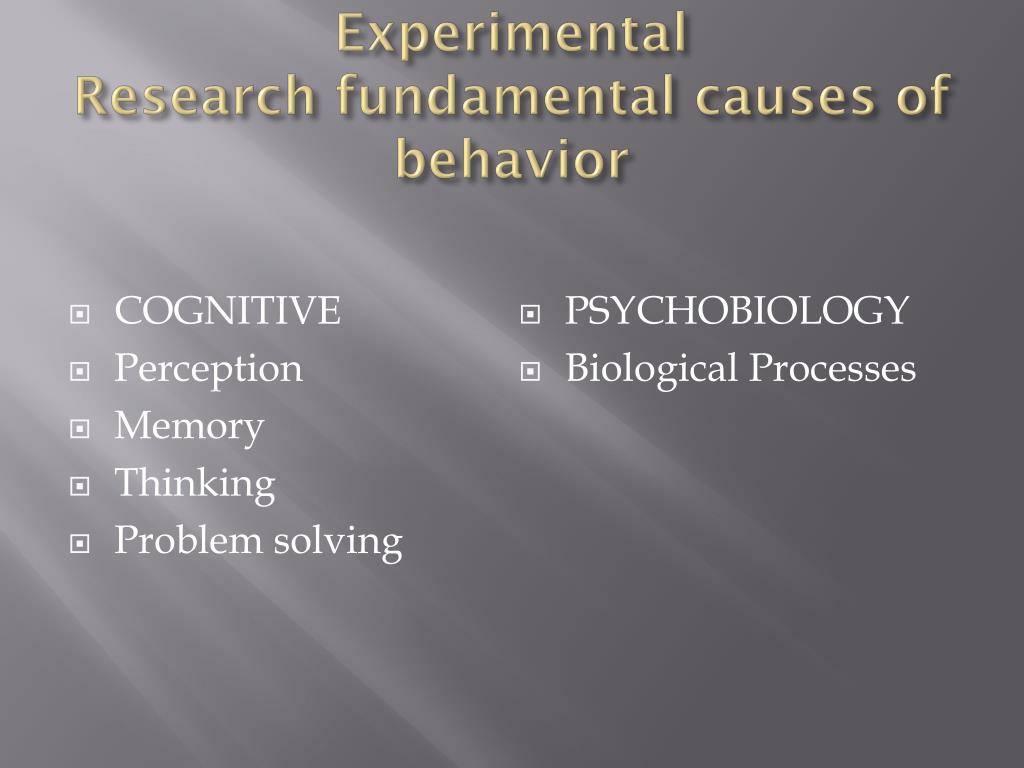 Experimental
Research fundamental causes of behavior

COGNITIVE
Perception
Memory
Thinking
Problem solving

PSYCHOBIOLOGY
Biological Processes